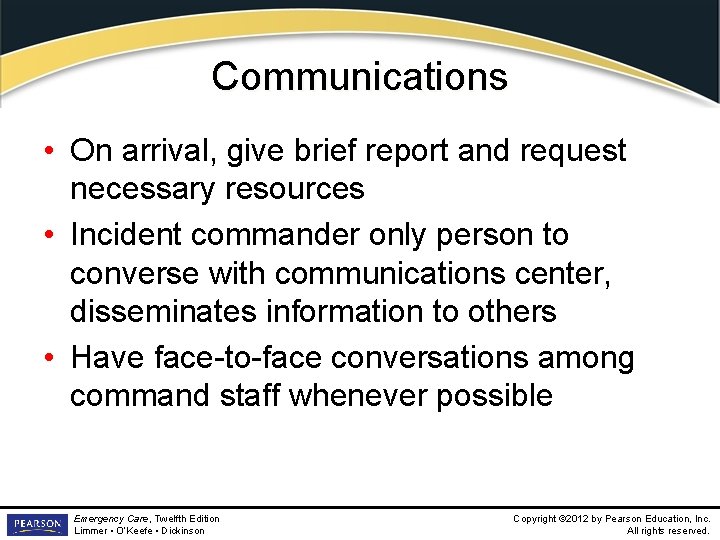 Communications

• On arrival, give brief report and request necessary resources
• Incident commander only person to converse with communications center, disseminates information to others
• Have face-to-face conversations among command staff whenever possible

PEARSON

Emergency Care, Twelfth Edition
Limmer • O'Keefe • Dickinson

Copyright ©2012 by Pearson Education, Inc.
All rights reserved.